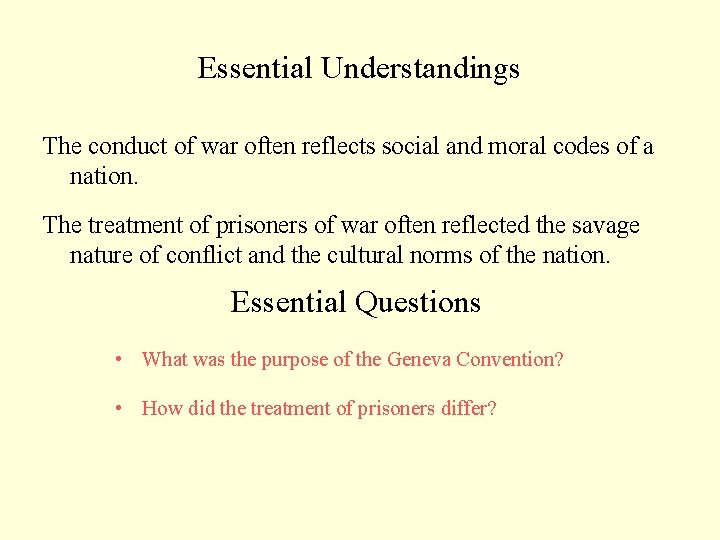 Essential Understandings

The conduct of war often reflects social and moral codes of a nation.

The treatment of prisoners of war often reflected the savage nature of conflict and the cultural norms of the nation.

Essential Questions

• What was the purpose of the Geneva Convention?

• How did the treatment of prisoners differ?